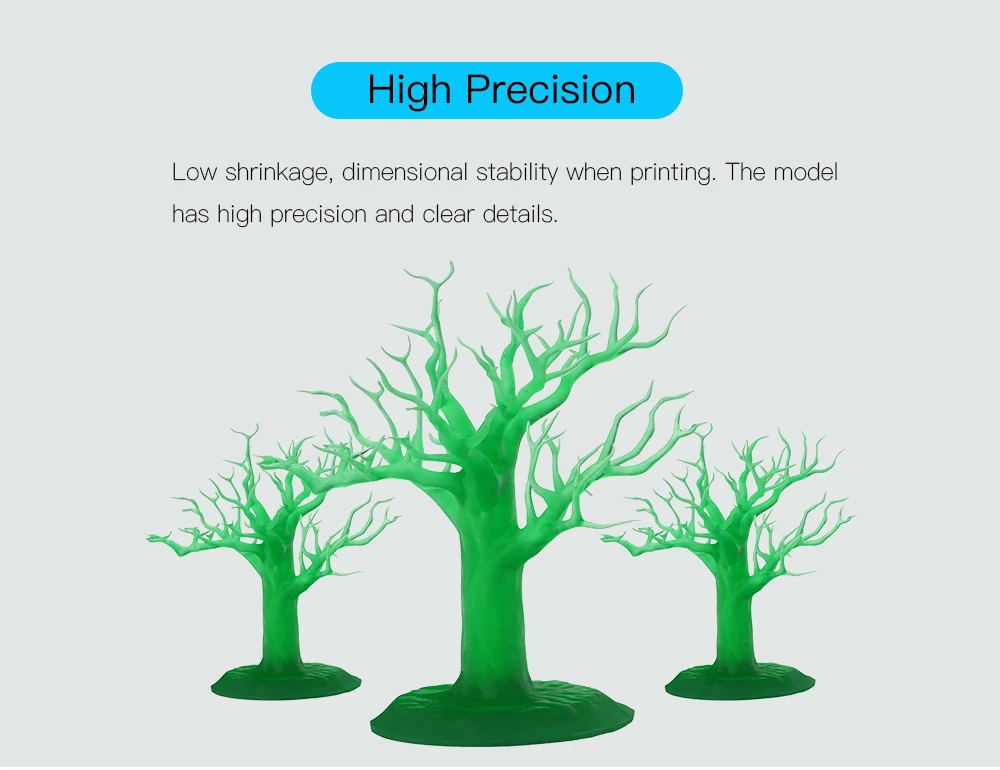 High Precision

Low shrinkage, dimensional stability when printing. The model has high precision and clear details.